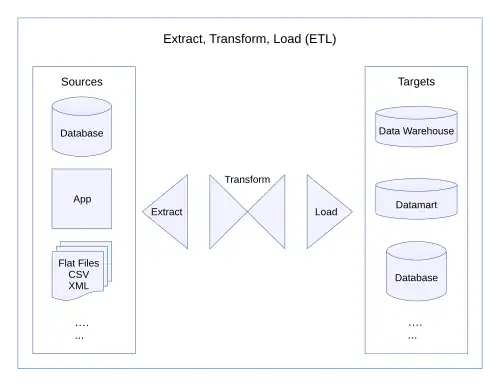 Extract, Transform, Load (ETL)

Sources

Database

App

Flat Files
CSV
XML

....
...

Extract

Transform

Load

Targets

Data Warehouse

Datamart

Database

....
...